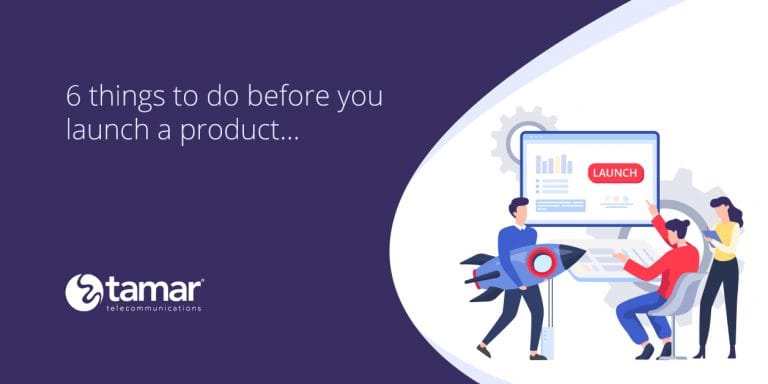 6 things to do before you launch a product...

LAUNCH

tamar
telecommunications